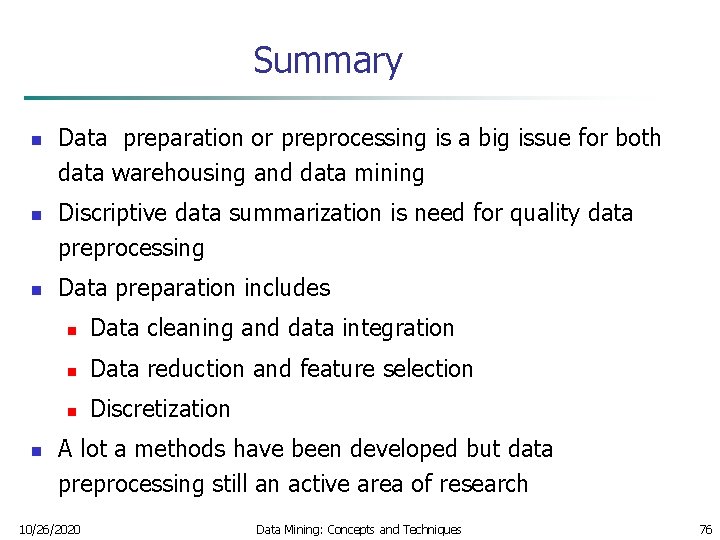 Summary

- Data  preparation or preprocessing is a big issue for both data warehousing and data mining
- Discriptive data summarization is need for quality data preprocessing
- Data preparation includes
  - Data cleaning and data integration
  - Data reduction and feature selection
  - Discretization
- A lot a methods have been developed but data preprocessing still an active area of research

10/26/2020	Data Mining: Concepts and Techniques	76